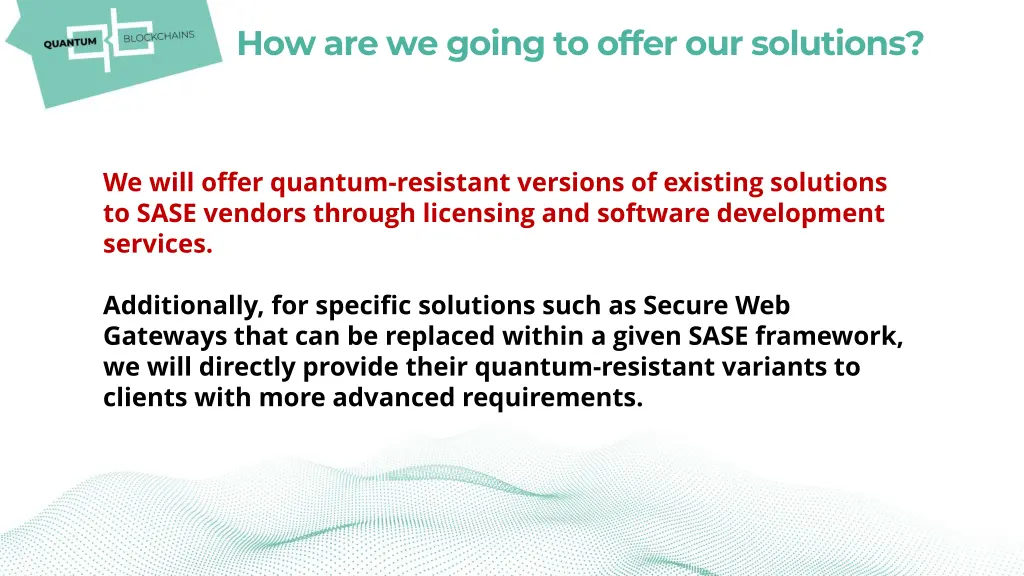 QUANTUM BLOCKCHAINS

How are we going to offer our solutions?

We will offer quantum-resistant versions of existing solutions to SASE vendors through licensing and software development services.

Additionally, for specific solutions such as Secure Web Gateways that can be replaced within a given SASE framework, we will directly provide their quantum-resistant variants to clients with more advanced requirements.